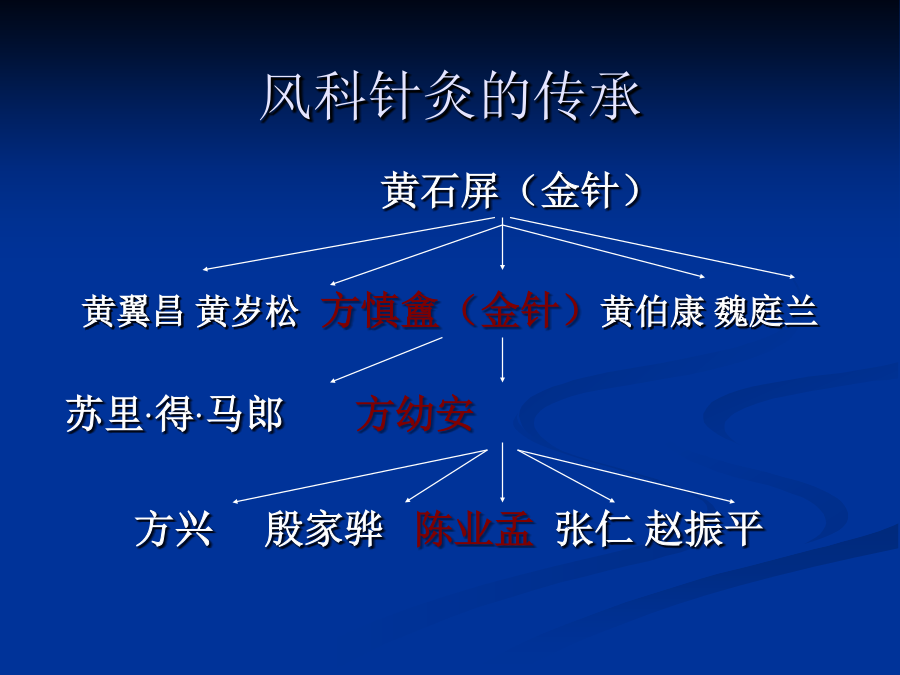 风科针灸的传承

黄石屏（金针）

黄翼昌 黄岁松 方慎盦（金针）黄伯康 魏庭兰

苏里·得·马郎 方幼安

方兴 殷家骅 陈业孟 张仁 赵振平